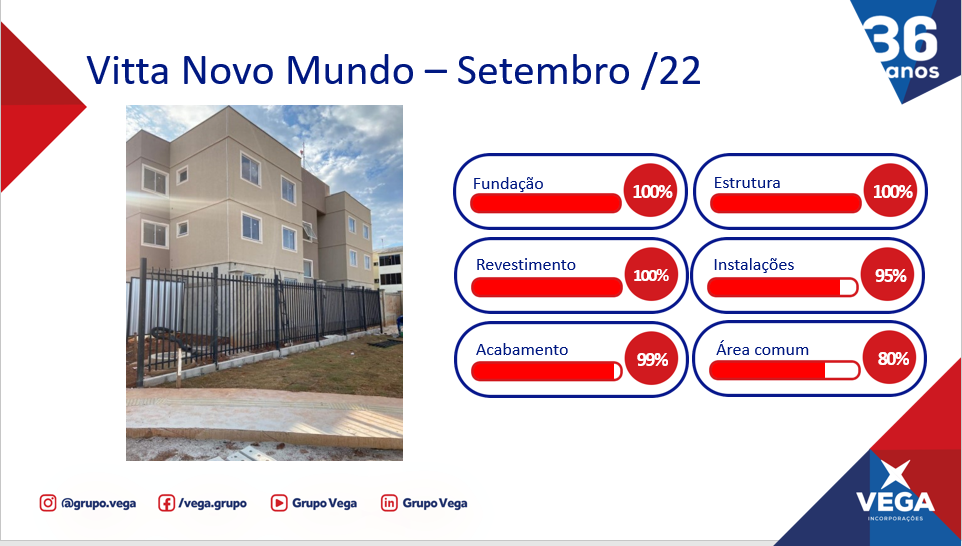 36 anos

Vitta Novo Mundo – Setembro /22

Fundação 100%

Estrutura 100%

Revestimento 100%

Instalações 95%

Acabamento 99%

Área comum 80%

@grupo.vega /vega.grupo Grupo Vega Grupo Vega

VEGA
INCORPORAÇÕES